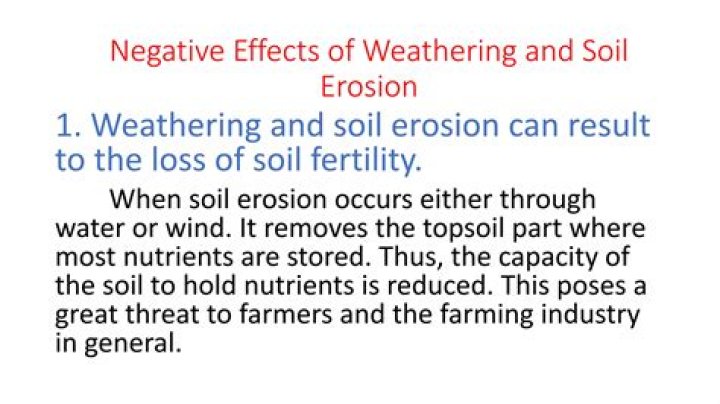 Negative Effects of Weathering and Soil Erosion

1. Weathering and soil erosion can result to the loss of soil fertility.

When soil erosion occurs either through water or wind. It removes the topsoil part where most nutrients are stored. Thus, the capacity of the soil to hold nutrients is reduced. This poses a great threat to farmers and the farming industry in general.